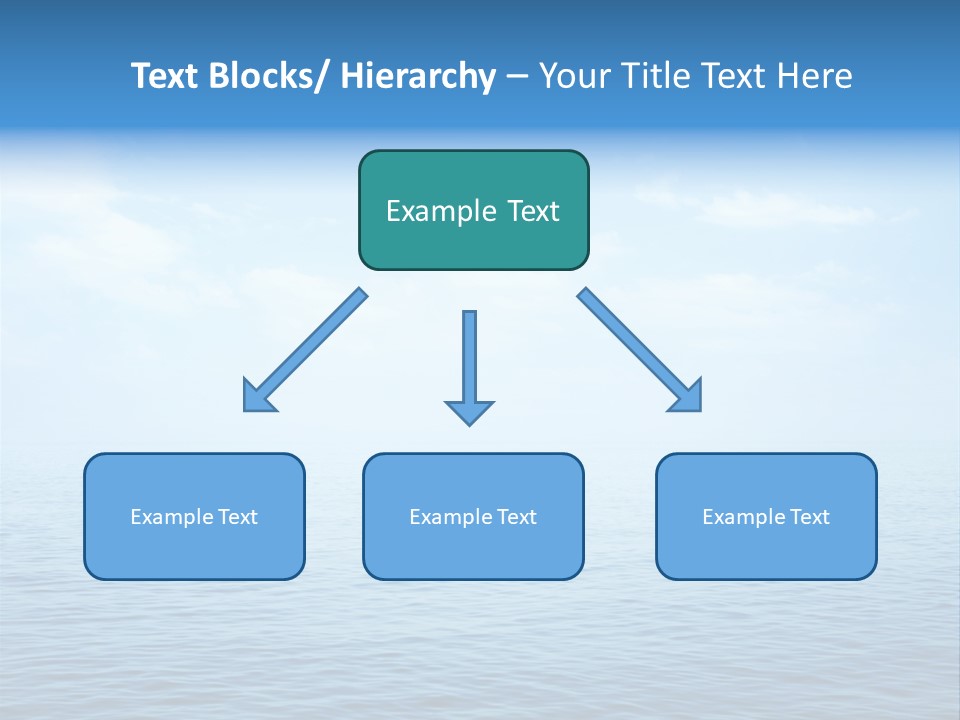 Text Blocks/ Hierarchy – Your Title Text Here

Example Text

Example Text

Example Text

Example Text